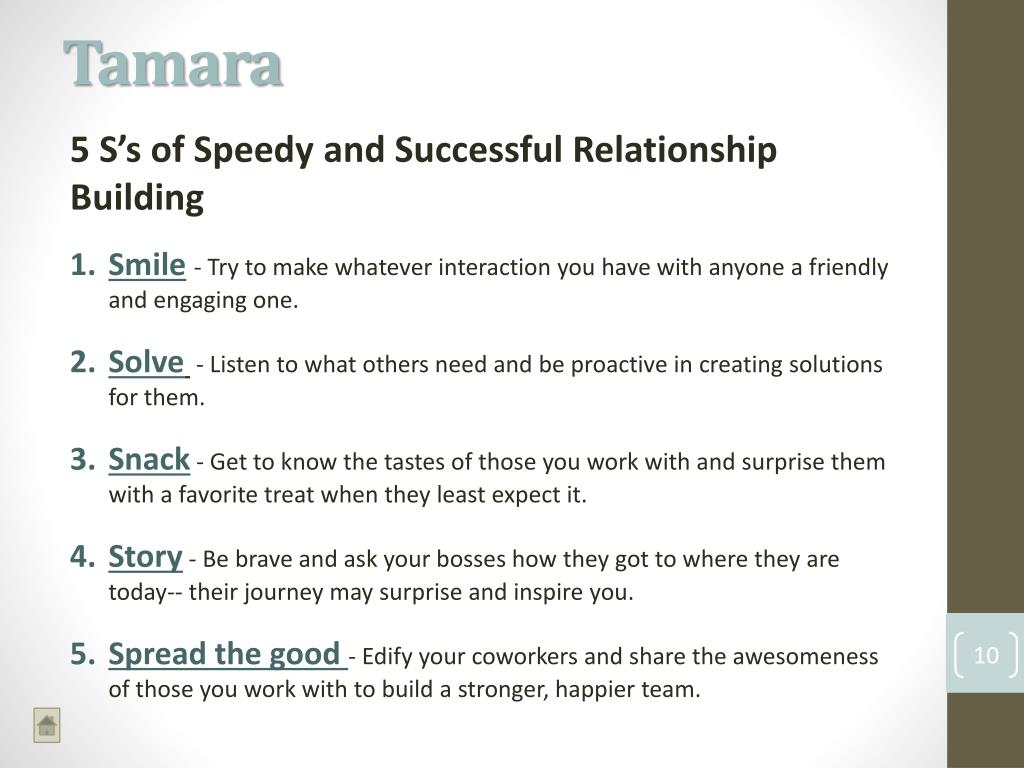 Tamara

5 S's of Speedy and Successful Relationship Building

1. Smile - Try to make whatever interaction you have with anyone a friendly and engaging one.

2. Solve - Listen to what others need and be proactive in creating solutions for them.

3. Snack - Get to know the tastes of those you work with and surprise them with a favorite treat when they least expect it.

4. Story - Be brave and ask your bosses how they got to where they are today-- their journey may surprise and inspire you.

5. Spread the good - Edify your coworkers and share the awesomeness of those you work with to build a stronger, happier team.

10